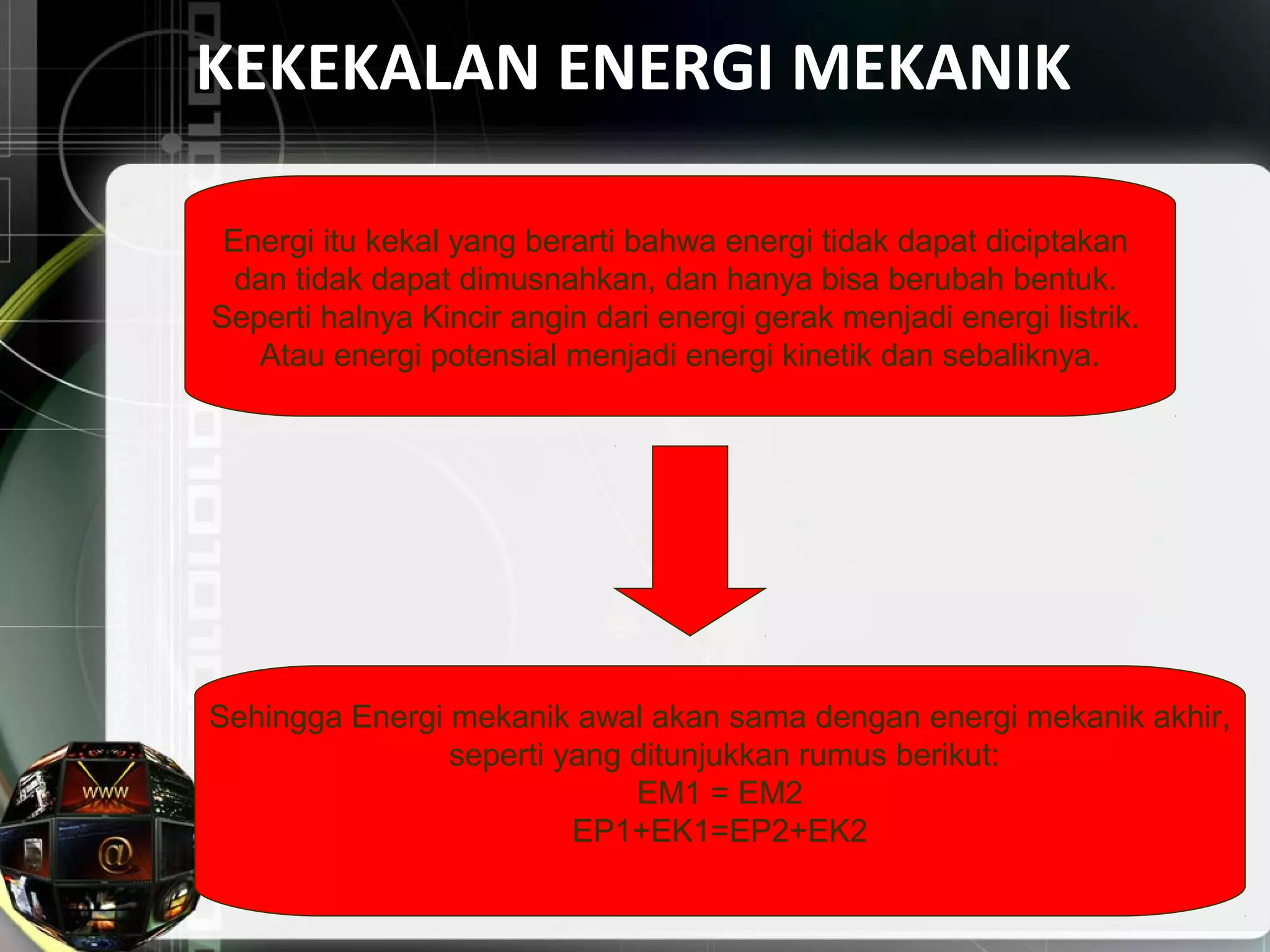 KEKEKALAN ENERGI MEKANIK

Energi itu kekal yang berarti bahwa energi tidak dapat diciptakan dan tidak dapat dimusnahkan, dan hanya bisa berubah bentuk. Seperti halnya Kincir angin dari energi gerak menjadi energi listrik. Atau energi potensial menjadi energi kinetik dan sebaliknya.

Sehingga Energi mekanik awal akan sama dengan energi mekanik akhir, seperti yang ditunjukkan rumus berikut:
EM1 = EM2
EP1+EK1=EP2+EK2

www
@